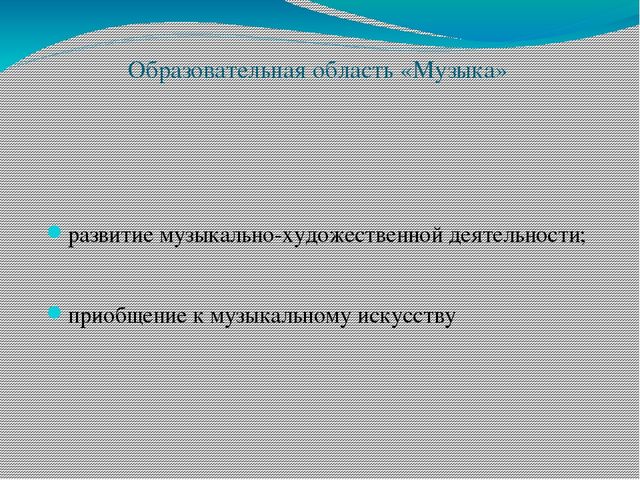 Образовательная область «Музыка»

развитие музыкально-художественной деятельности;

приобщение к музыкальному искусству